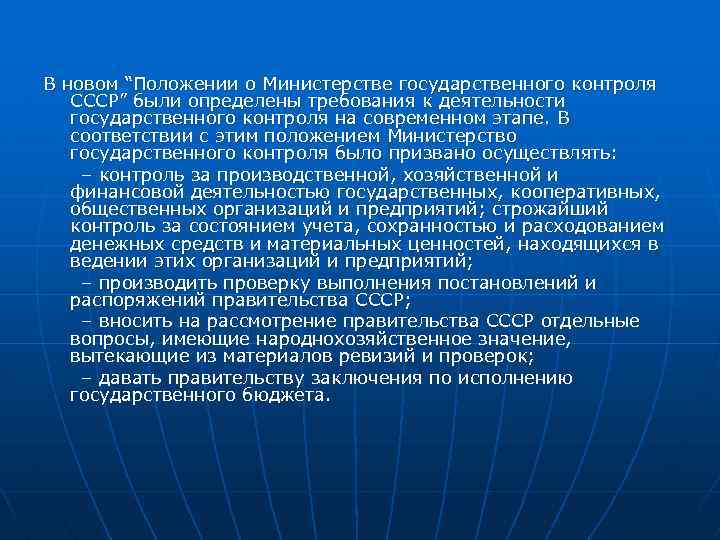 В новом “Положении о Министерстве государственного контроля СССР” были определены требования к деятельности государственного контроля на современном этапе. В соответствии с этим положением Министерство государственного контроля было призвано осуществлять:

– контроль за производственной, хозяйственной и финансовой деятельностью государственных, кооперативных, общественных организаций и предприятий; строжайший контроль за состоянием учета, сохранностью и расходованием денежных средств и материальных ценностей, находящихся в ведении этих организаций и предприятий;

– производить проверку выполнения постановлений и распоряжений правительства СССР;

– вносить на рассмотрение правительства СССР отдельные вопросы, имеющие народнохозяйственное значение, вытекающие из материалов ревизий и проверок;

– давать правительству заключения по исполнению государственного бюджета.